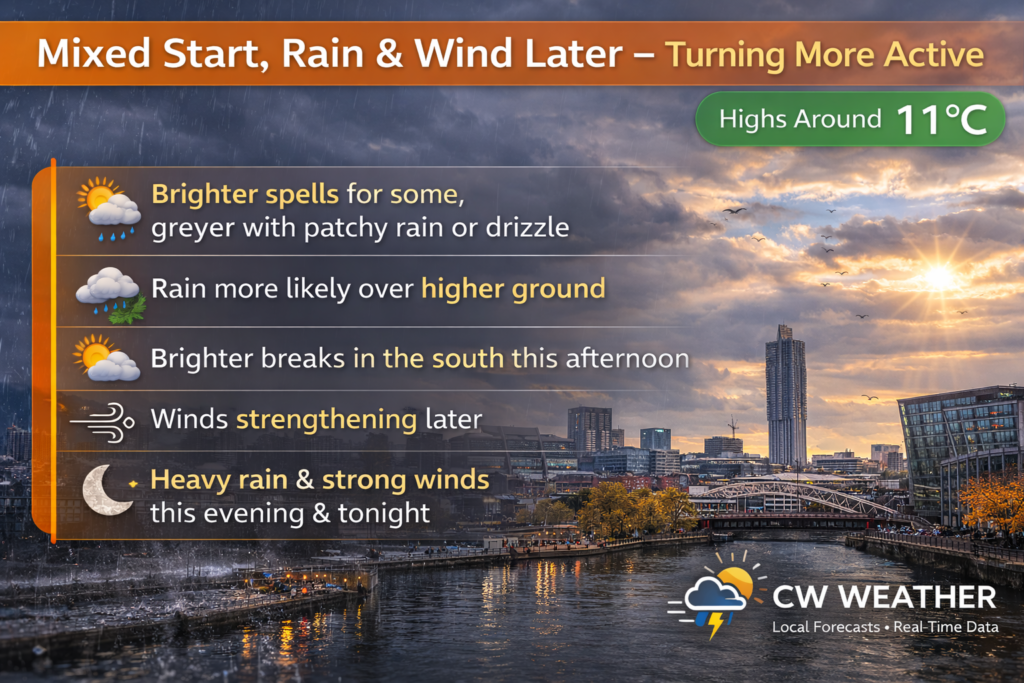 Mixed Start, Rain & Wind Later – Turning More Active

Highs Around 11°C

Brighter spells for some, greyer with patchy rain or drizzle

Rain more likely over higher ground

Brighter breaks in the south this afternoon

Winds strengthening later

Heavy rain & strong winds this evening & tonight

CW WEATHER
Local Forecasts • Real-Time Data